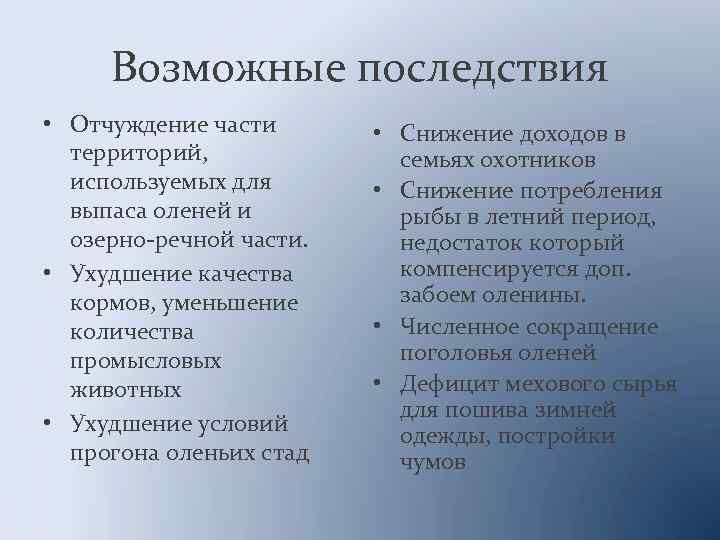 Возможные последствия

• Отчуждение части территорий, используемых для выпаса оленей и озерно-речной части.
• Ухудшение качества кормов, уменьшение количества промысловых животных
• Ухудшение условий прогона оленьих стад

• Снижение доходов в семьях охотников
• Снижение потребления рыбы в летний период, недостаток который компенсируется доп. забоем оленины.
• Численное сокращение поголовья оленей
• Дефицит мехового сырья для пошива зимней одежды, постройки чумов